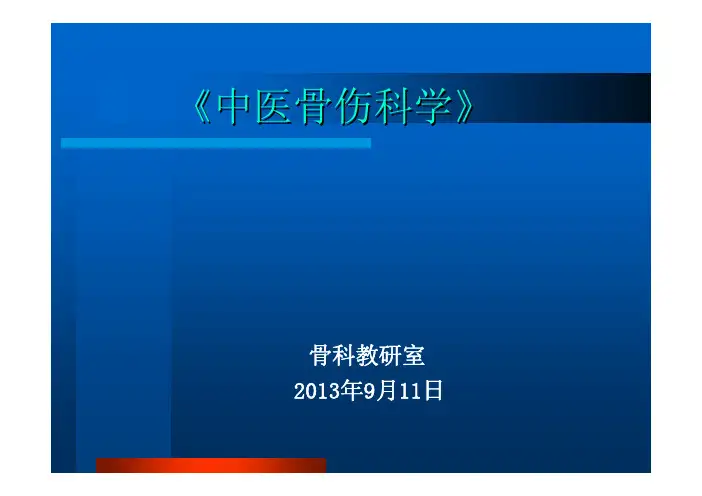 《中医骨伤科学》

骨科教研室
2013年9月11日